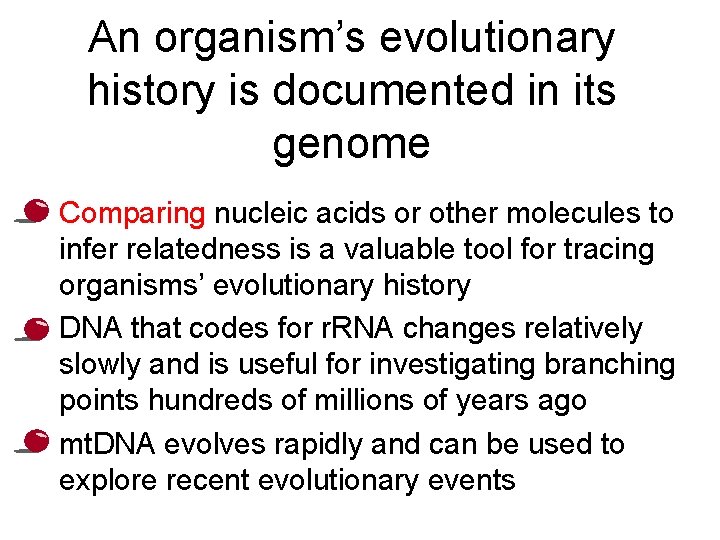 An organism’s evolutionary history is documented in its genome

Comparing nucleic acids or other molecules to infer relatedness is a valuable tool for tracing organisms’ evolutionary history

DNA that codes for rRNA changes relatively slowly and is useful for investigating branching points hundreds of millions of years ago

mtDNA evolves rapidly and can be used to explore recent evolutionary events